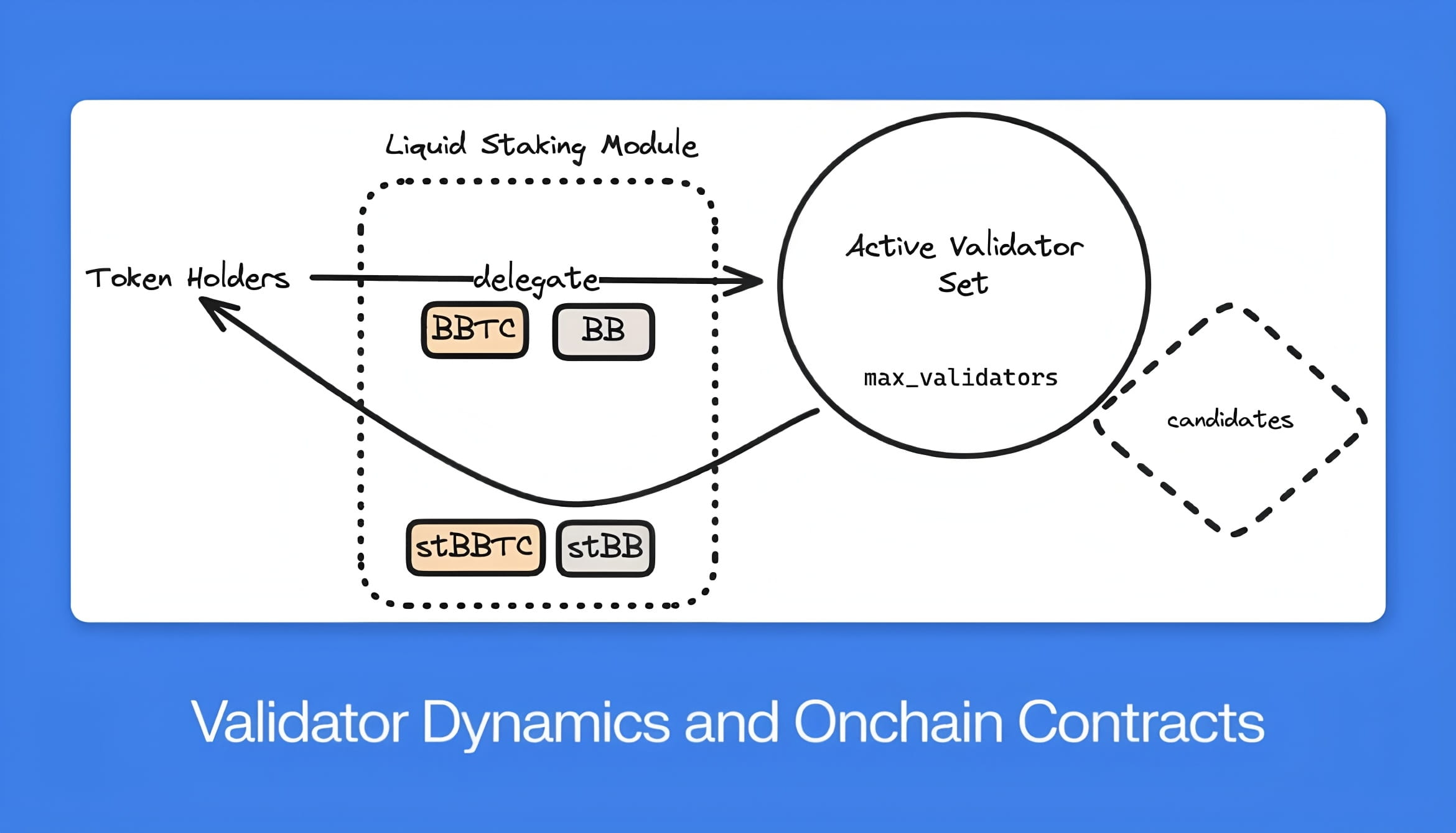 Liquid Staking Module

Token Holders

delegate

BBTC

BB

stBBTC

stBB

Active Validator Set

max_validators

candidates

Validator Dynamics and Onchain Contracts